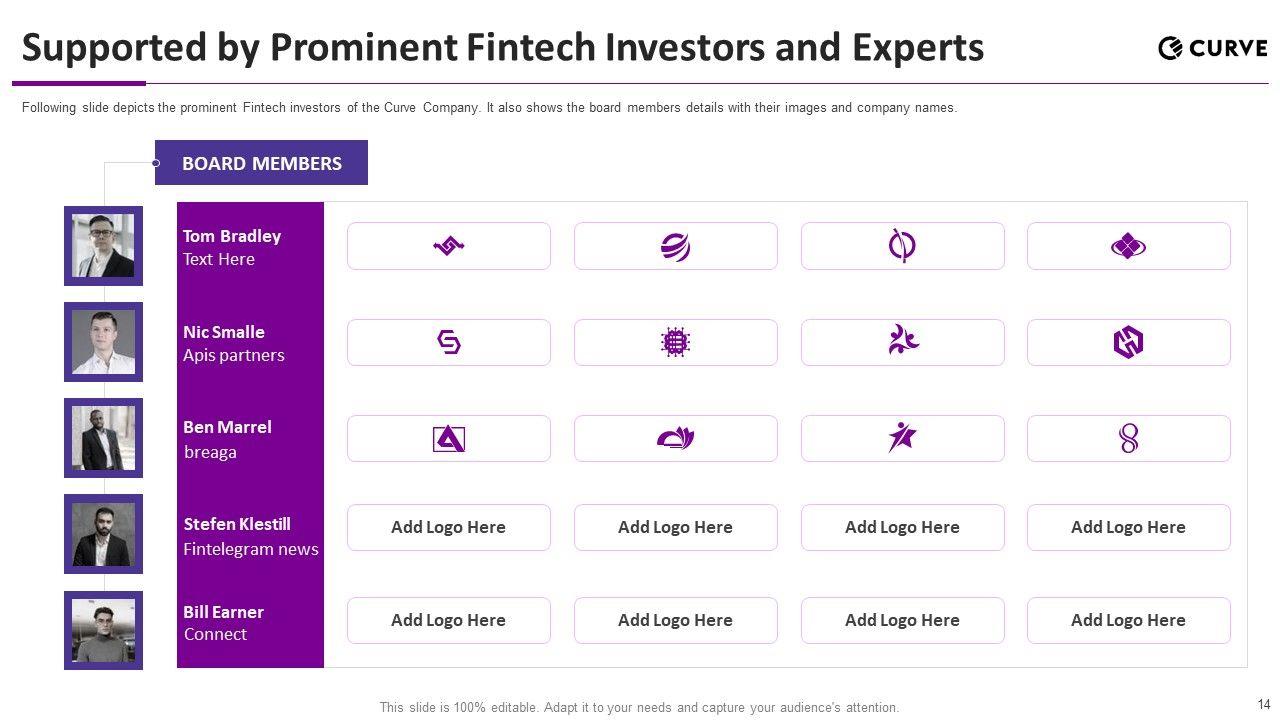 Supported by Prominent Fintech Investors and Experts

CURVE

Following slide depicts the prominent Fintech investors of the Curve Company. It also shows the board members details with their images and company names.

BOARD MEMBERS

Tom Bradley
Text Here

Nic Smalle
Apis partners

Ben Marrel
breaga

Stefen Klestill
Fintelegram news

Add Logo Here
Add Logo Here
Add Logo Here
Add Logo Here

Bill Earner
Connect

Add Logo Here
Add Logo Here
Add Logo Here
Add Logo Here

This slide is 100% editable. Adapt it to your needs and capture your audience's attention.

14